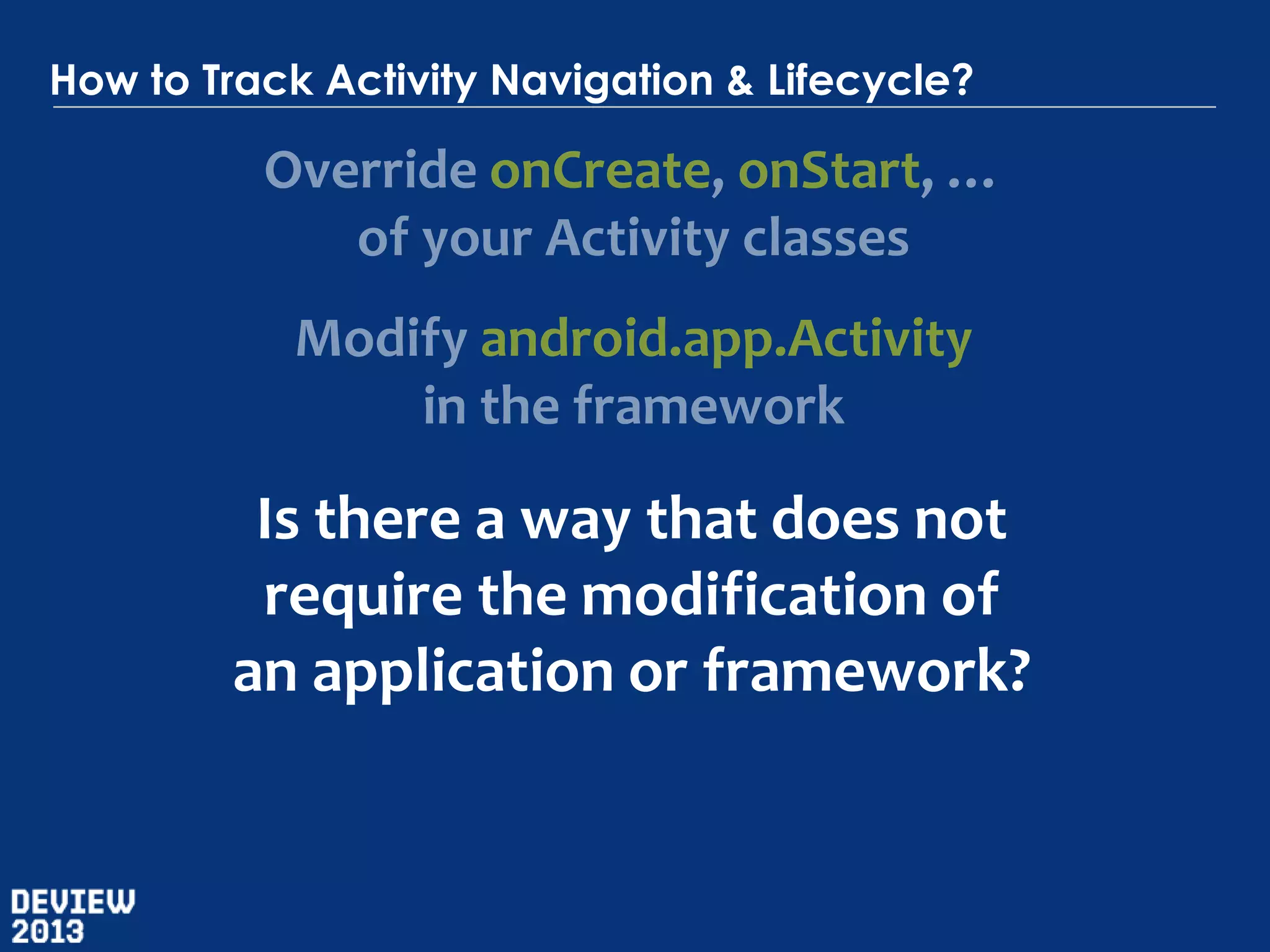 How to Track Activity Navigation & Lifecycle?

Override onCreate, onStart, …
of your Activity classes

Modify android.app.Activity
in the framework

Is there a way that does not
require the modification of
an application or framework?

DEVIEW
2013